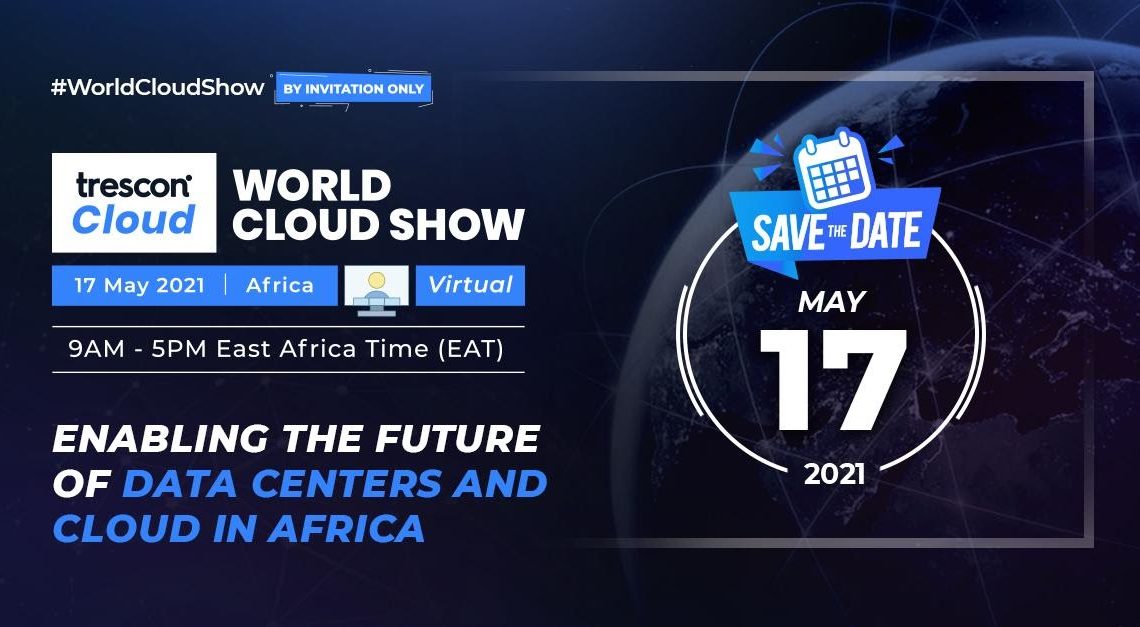 #WorldCloudShow BY INVITATION ONLY

trescon Cloud WORLD CLOUD SHOW

17 May 2021 | Africa Virtual

9AM - 5PM East Africa Time (EAT)

ENABLING THE FUTURE OF DATA CENTERS AND CLOUD IN AFRICA

SAVE THE DATE

MAY
17
2021